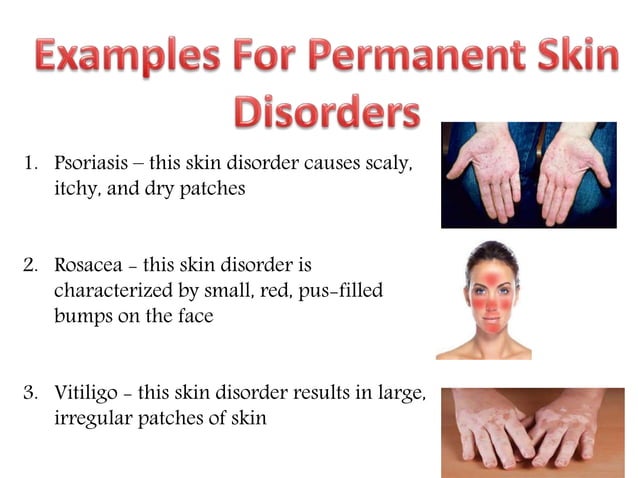 Examples For Permanent Skin Disorders

1. Psoriasis – this skin disorder causes scaly, itchy, and dry patches

2. Rosacea - this skin disorder is characterized by small, red, pus-filled bumps on the face

3. Vitiligo - this skin disorder results in large, irregular patches of skin